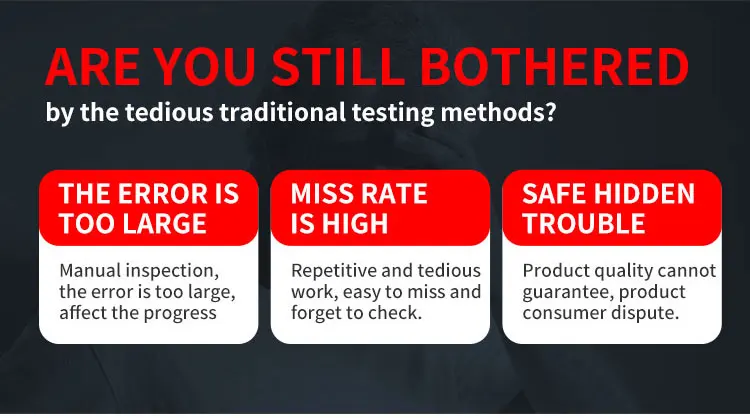 ARE YOU STILL BOTHERED
by the tedious traditional testing methods?

THE ERROR IS TOO LARGE

Manual inspection, the error is too large, affect the progress

MISS RATE IS HIGH

Repetitive and tedious work, easy to miss and forget to check.

SAFE HIDDEN TROUBLE

Product quality cannot guarantee, product consumer dispute.